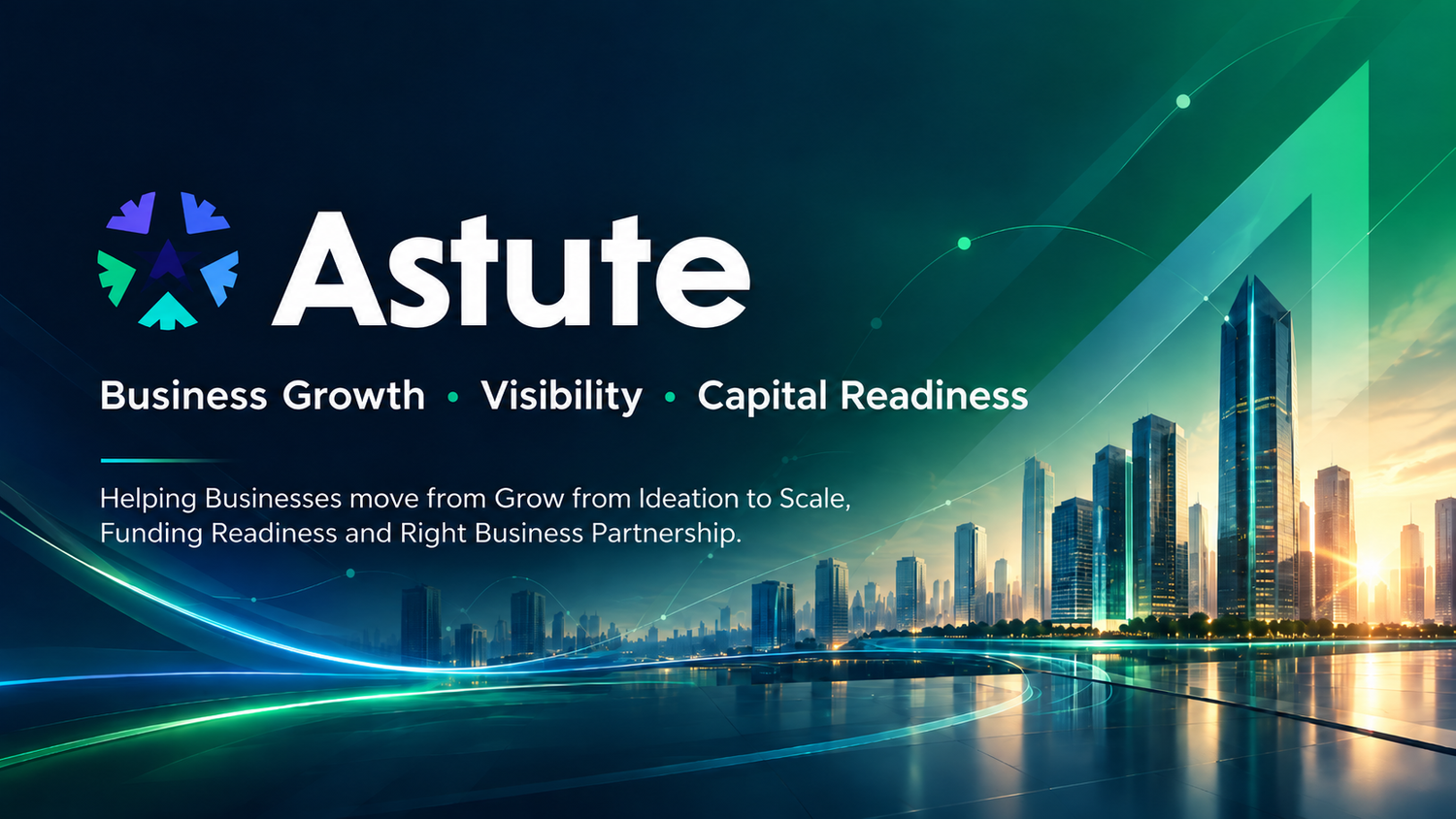 Astute

Business Growth • Visibility • Capital Readiness

Helping Businesses move from Grow from Ideation to Scale, Funding Readiness and Right Business Partnership.